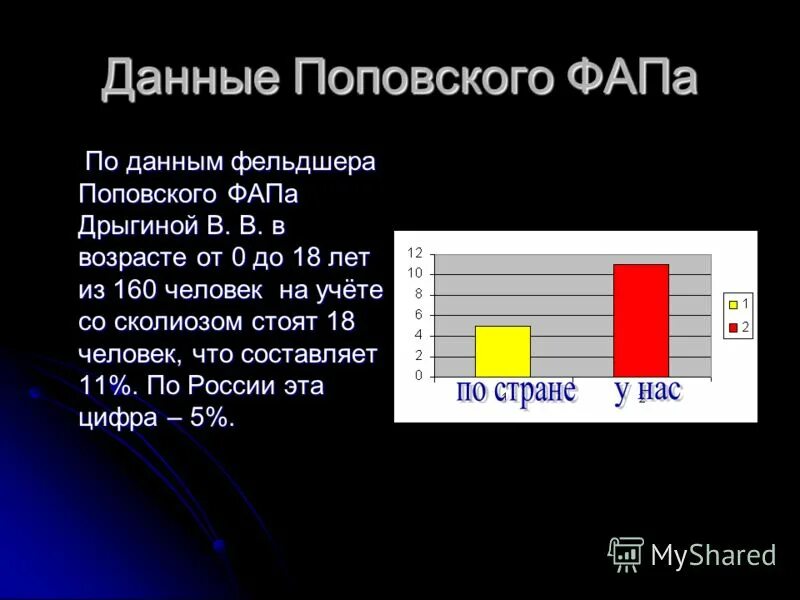 Данные Поповского ФАПа

По данным фельдшера Поповского ФАПа Дрыгиной В. В. в возрасте от 0 до 18 лет из 160 человек на учёте со сколиозом стоят 18 человек, что составляет 11%. По России эта цифра – 5%.

12
10
8
6
4
2
0

по стране
у нас

1
2

MyShared